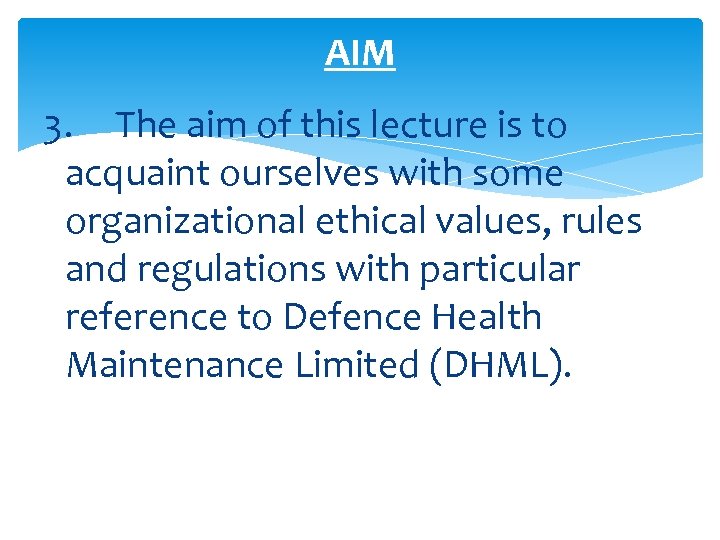 AIM

3. The aim of this lecture is to acquaint ourselves with some organizational ethical values, rules and regulations with particular reference to Defence Health Maintenance Limited (DHML).